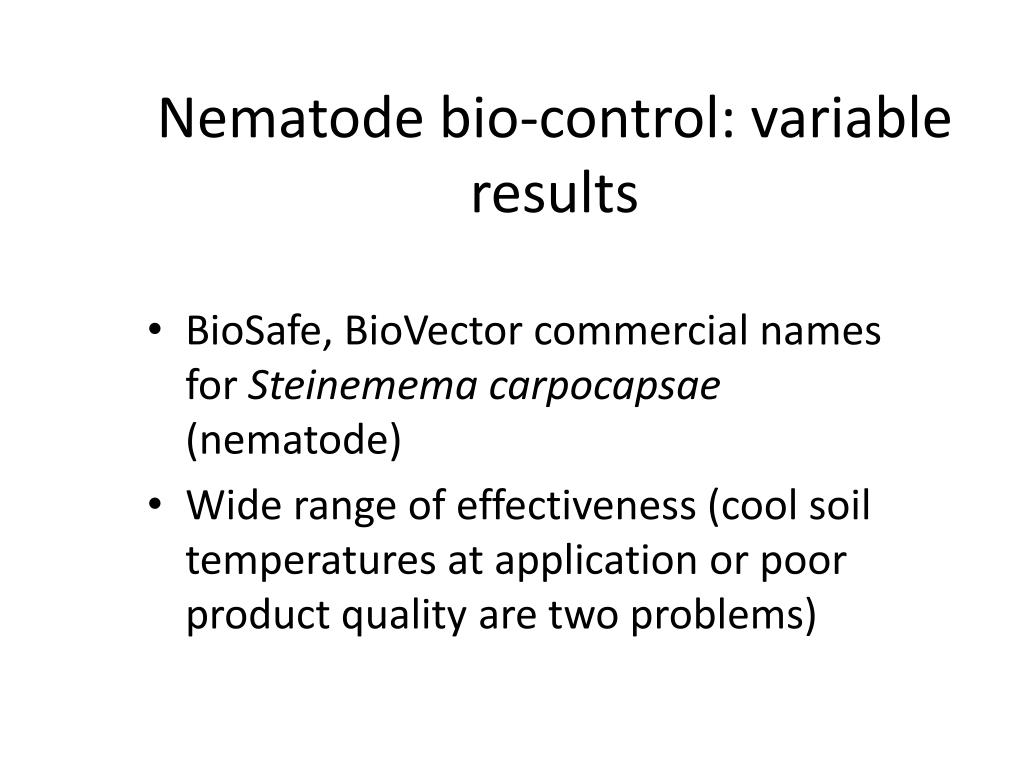 Nematode bio-control: variable results

• BioSafe, BioVector commercial names for Steinemema carpocapsae (nematode)
• Wide range of effectiveness (cool soil temperatures at application or poor product quality are two problems)